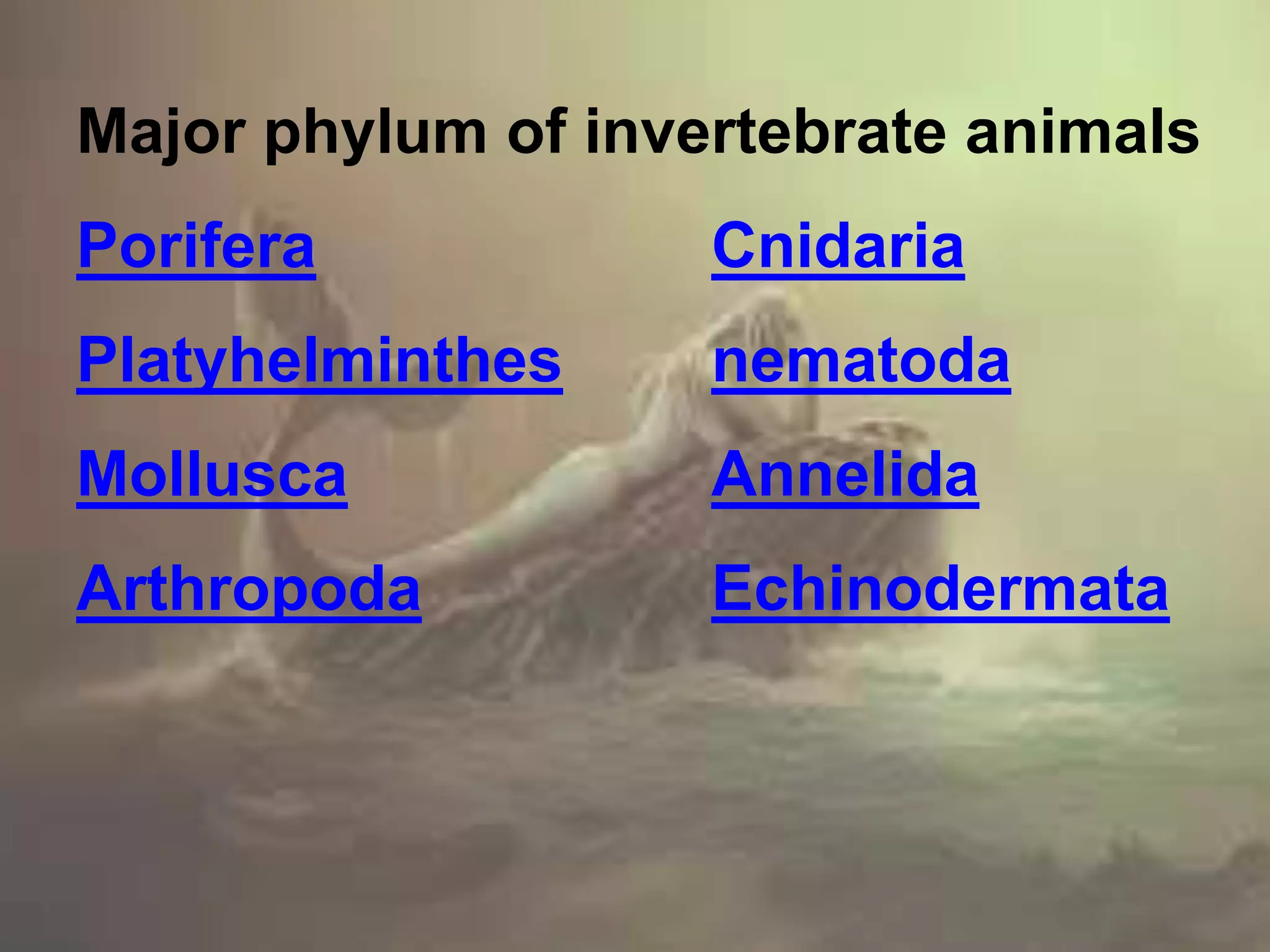 Major phylum of invertebrate animals

Porifera

Platyhelminthes

Mollusca

Arthropoda

Cnidaria

nematoda

Annelida

Echinodermata